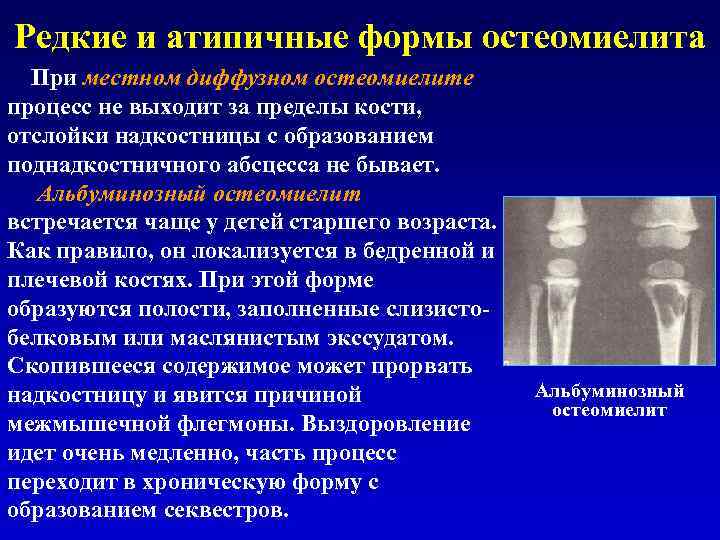 Редкие и атипичные формы остеомиелита

При местном диффузном остеомиелите процесс не выходит за пределы кости, отслойки надкостницы с образованием поднадкостничного абсцесса не бывает.

Альбуминозный остеомиелит встречается чаще у детей старшего возраста. Как правило, он локализуется в бедренной и плечевой костях. При этой форме образуются полости, заполненные слизисто-белковым или маслянистым экссудатом. Скопившееся содержимое может прорвать надкостницу и явится причиной межмышечной флегмоны. Выздоровление идет очень медленно, часть процесс переходит в хроническую форму с образованием секвестров.

Альбуминозный остеомиелит